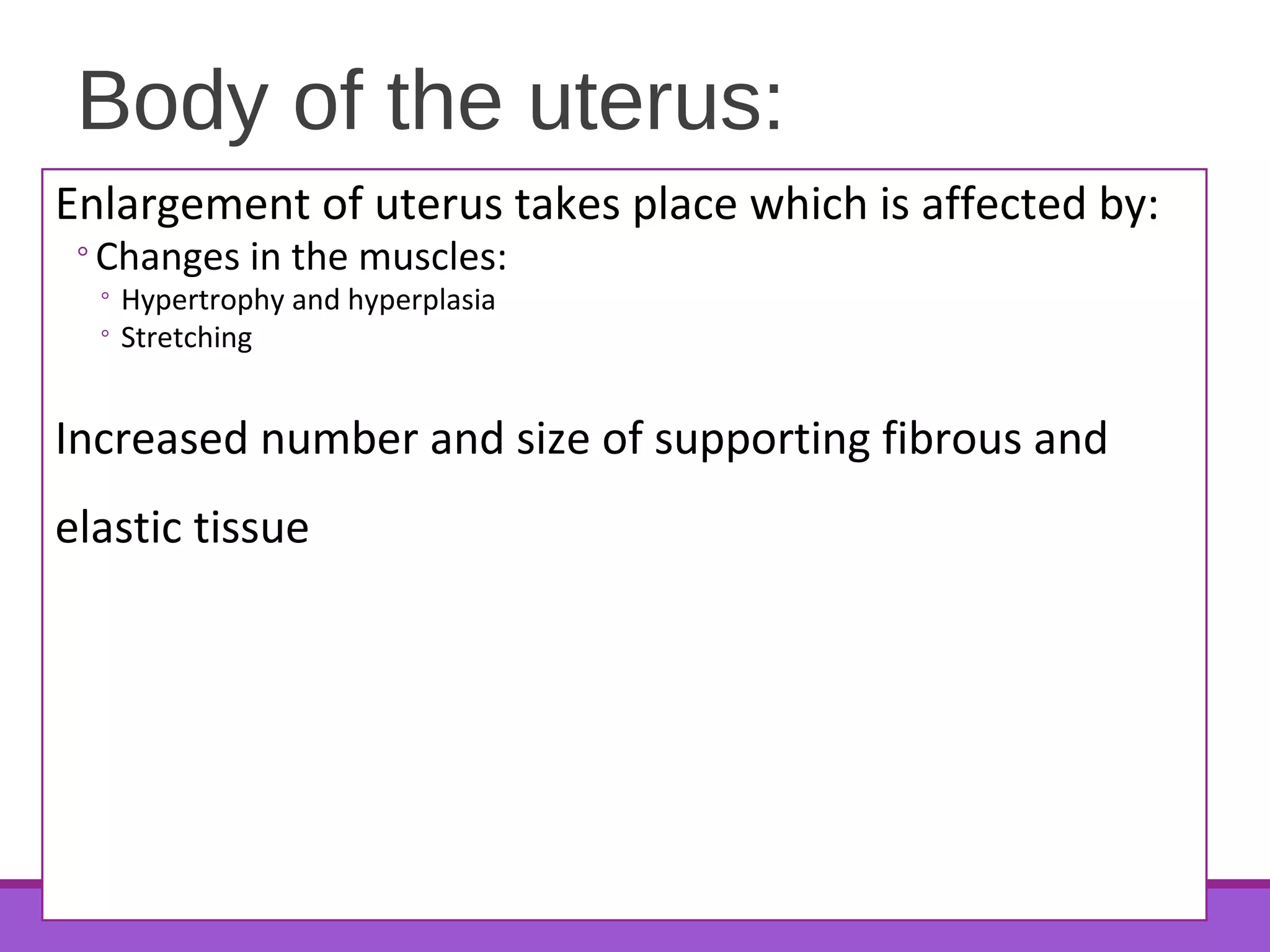 Body of the uterus:

Enlargement of uterus takes place which is affected by:

◦ Changes in the muscles:
  ◦ Hypertrophy and hyperplasia
  ◦ Stretching

Increased number and size of supporting fibrous and elastic tissue